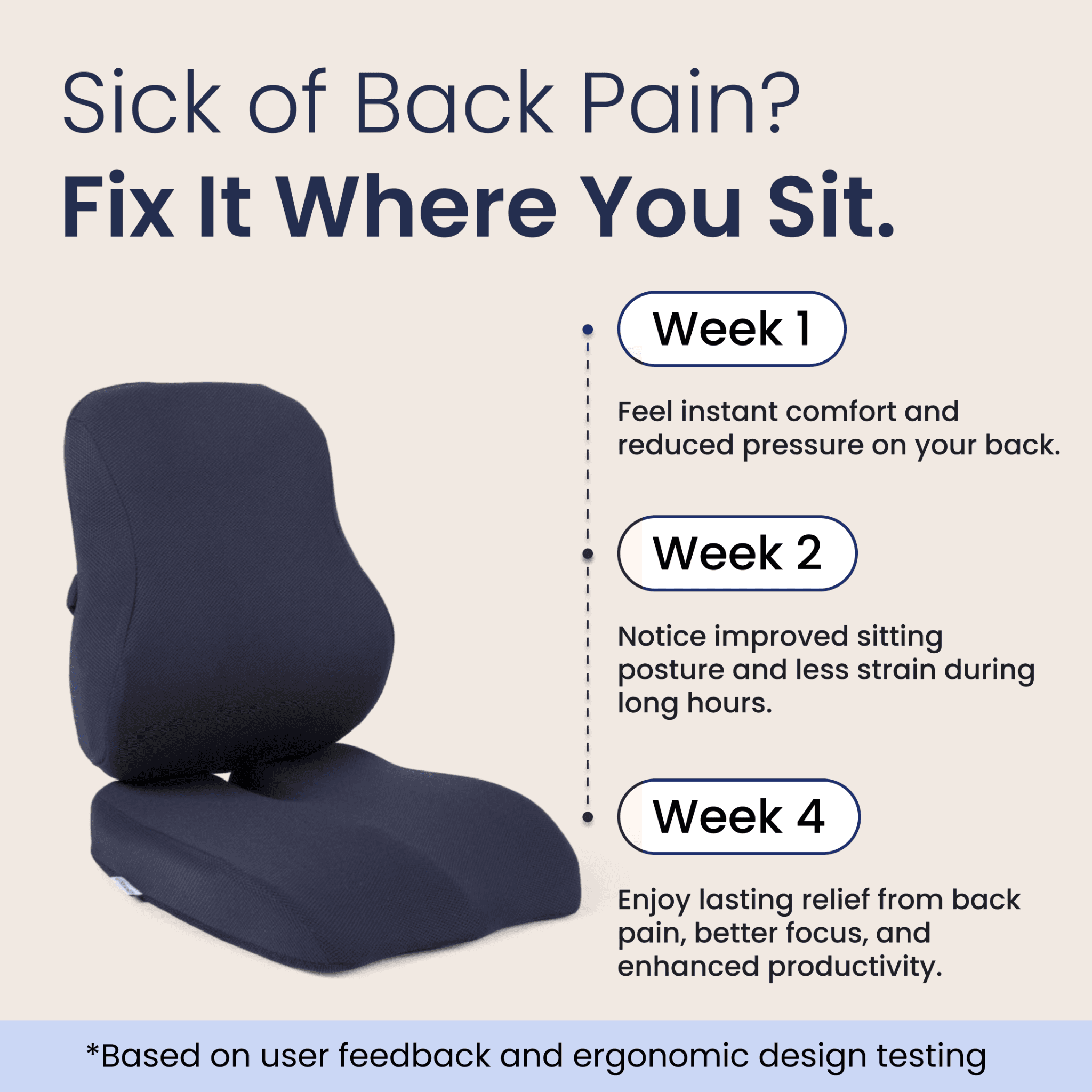 Sick of Back Pain?
Fix It Where You Sit.

Week 1

Feel instant comfort and reduced pressure on your back.

Week 2

Notice improved sitting posture and less strain during long hours.

Week 4

Enjoy lasting relief from back pain, better focus, and enhanced productivity.

*Based on user feedback and ergonomic design testing